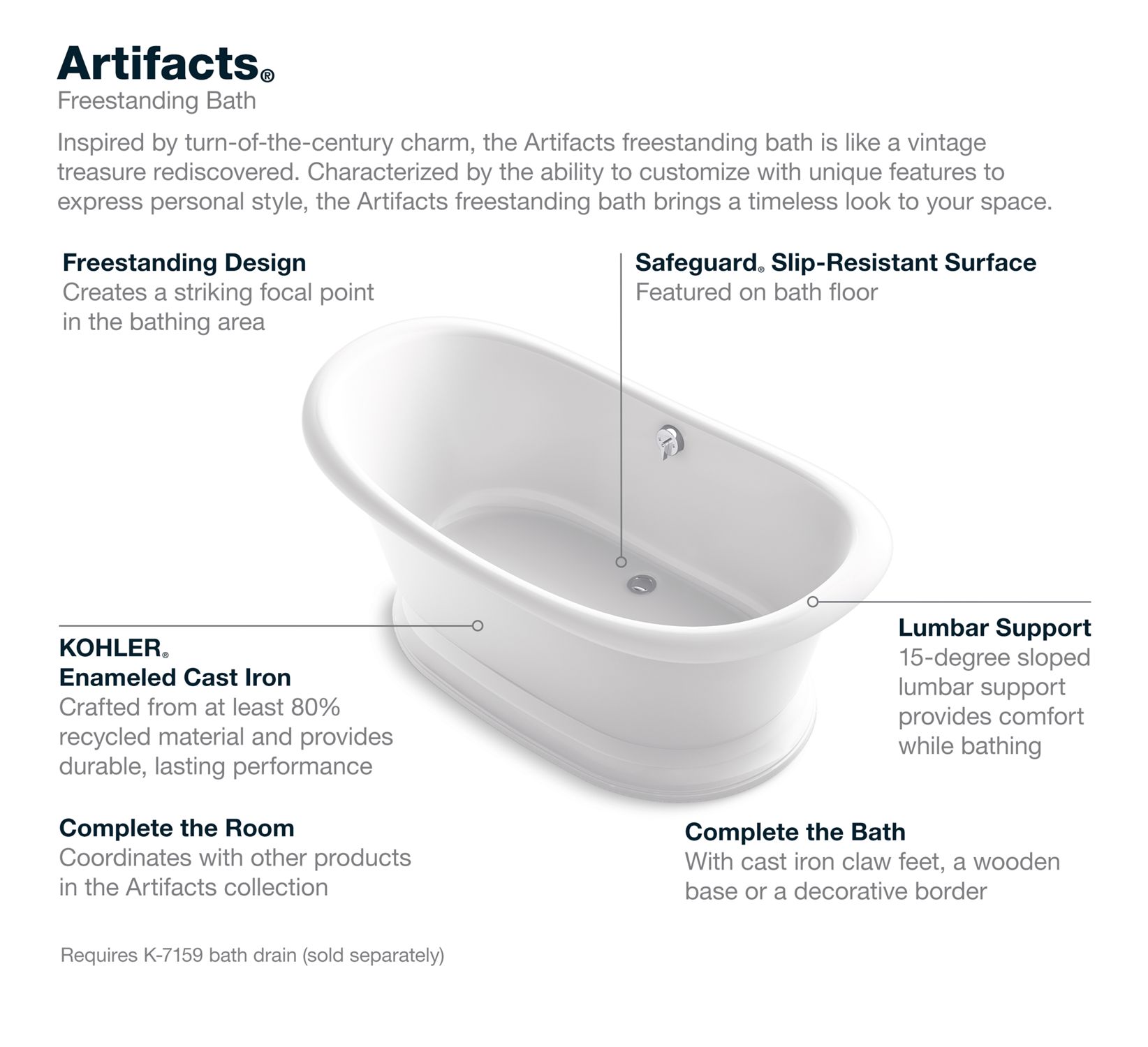 Artifacts®
Freestanding Bath

Inspired by turn-of-the-century charm, the Artifacts freestanding bath is like a vintage treasure rediscovered. Characterized by the ability to customize with unique features to express personal style, the Artifacts freestanding bath brings a timeless look to your space.

Freestanding Design
Creates a striking focal point in the bathing area

Safeguard® Slip-Resistant Surface
Featured on bath floor

KOHLER®
Enameled Cast Iron
Crafted from at least 80% recycled material and provides durable, lasting performance

Lumbar Support
15-degree sloped lumbar support provides comfort while bathing

Complete the Room
Coordinates with other products in the Artifacts collection

Complete the Bath
With cast iron claw feet, a wooden base or a decorative border

Requires K-7159 bath drain (sold separately)